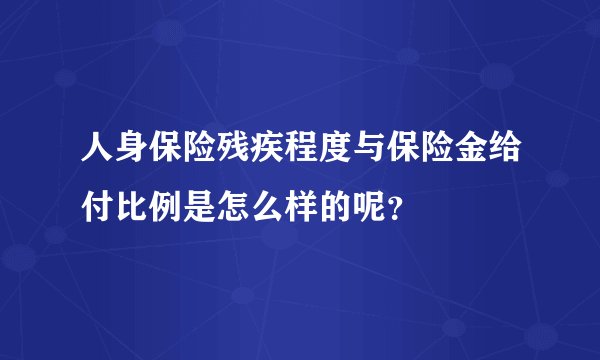 人身保险残疾程度与保险金给付比例是怎么样的呢？